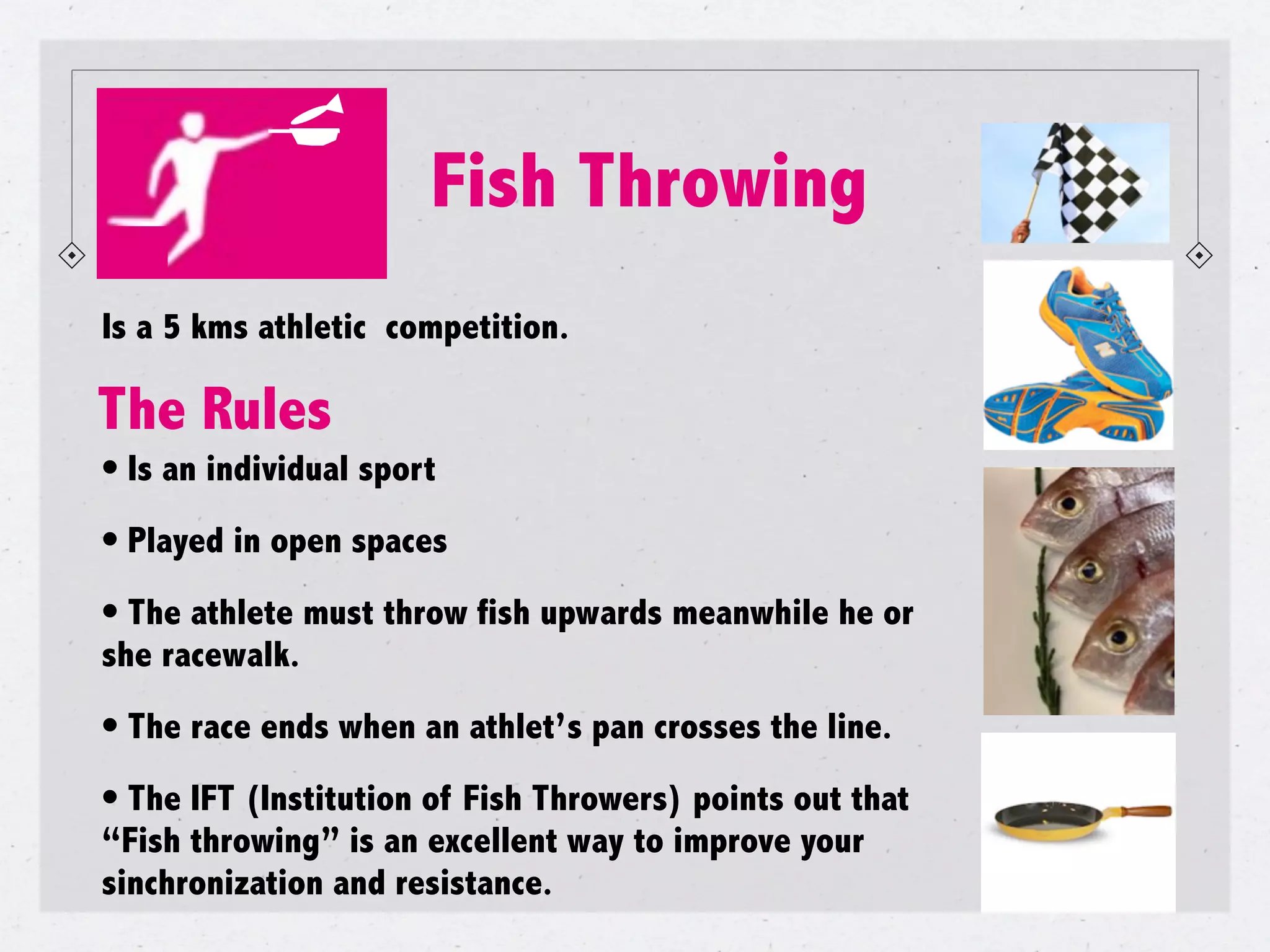 Fish Throwing

Is a 5 kms athletic competition.

The Rules

• Is an individual sport

• Played in open spaces

• The athlete must throw fish upwards meanwhile he or she racewalk.

• The race ends when an athlet's pan crosses the line.

• The IFT (Institution of Fish Throwers) points out that "Fish throwing" is an excellent way to improve your sinchronization and resistance.